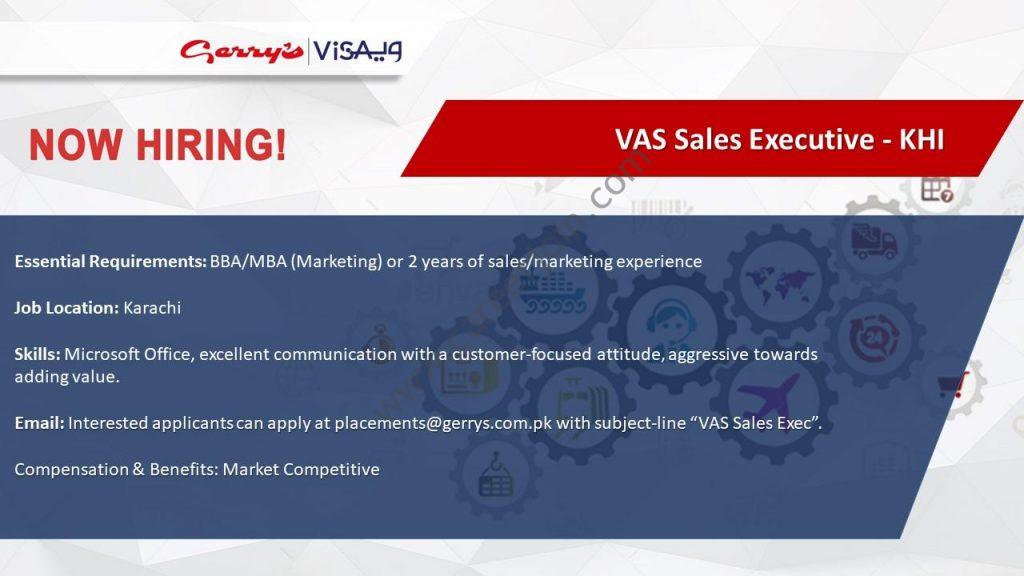 Gerry's | ViSA ویزا

NOW HIRING!

VAS Sales Executive - KHI

Essential Requirements: BBA/MBA (Marketing) or 2 years of sales/marketing experience

Job Location: Karachi

Skills: Microsoft Office, excellent communication with a customer-focused attitude, aggressive towards adding value.

Email: Interested applicants can apply at placements@gerrys.com.pk with subject-line "VAS Sales Exec".

Compensation & Benefits: Market Competitive